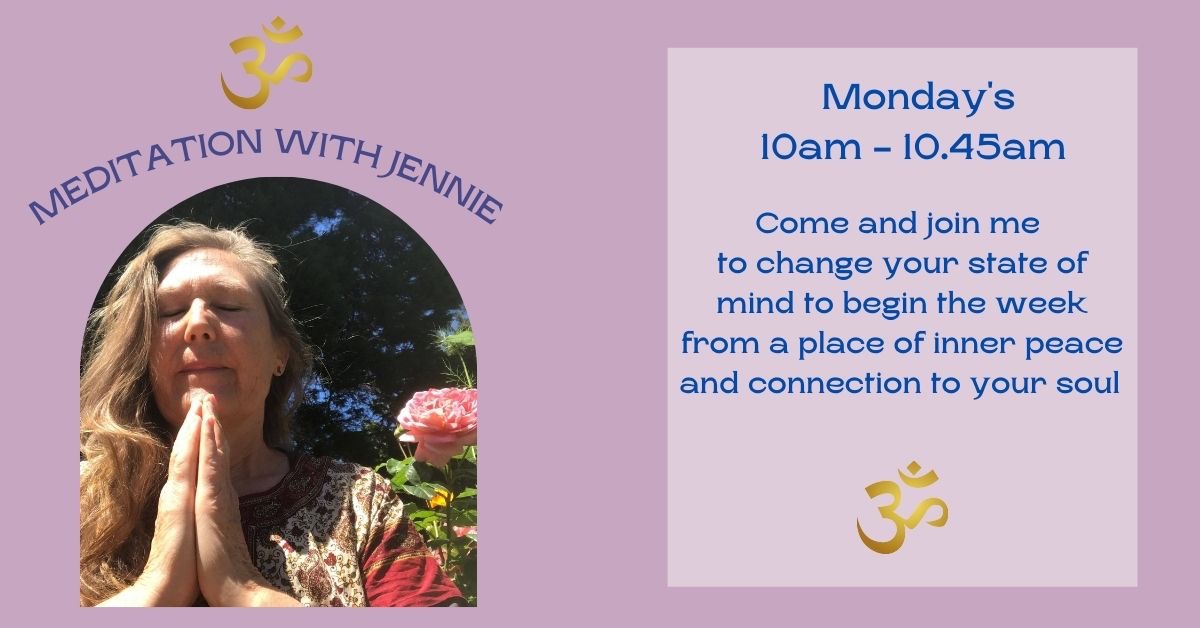 ॐ

MEDITATION WITH JENNIE

Monday's
10am - 10.45am

Come and join me to change your state of mind to begin the week from a place of inner peace and connection to your soul

ॐ